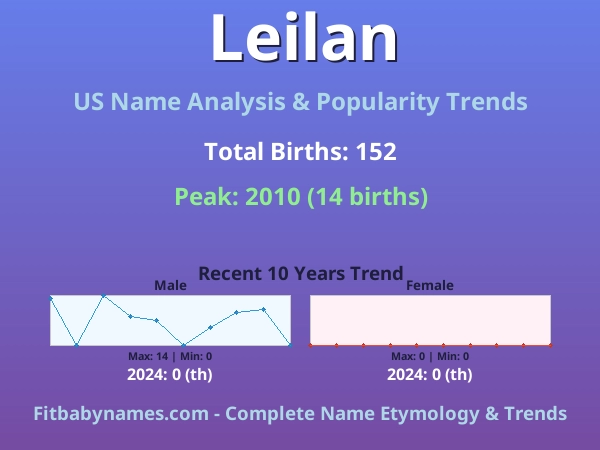 Leilan

US Name Analysis & Popularity Trends

Total Births: 152

Peak: 2010 (14 births)

Recent 10 Years Trend

Male

Max: 14 | Min: 0

2024: 0 (th)

Female

Max: 0 | Min: 0

2024: 0 (th)

Fitbabynames.com - Complete Name Etymology & Trends